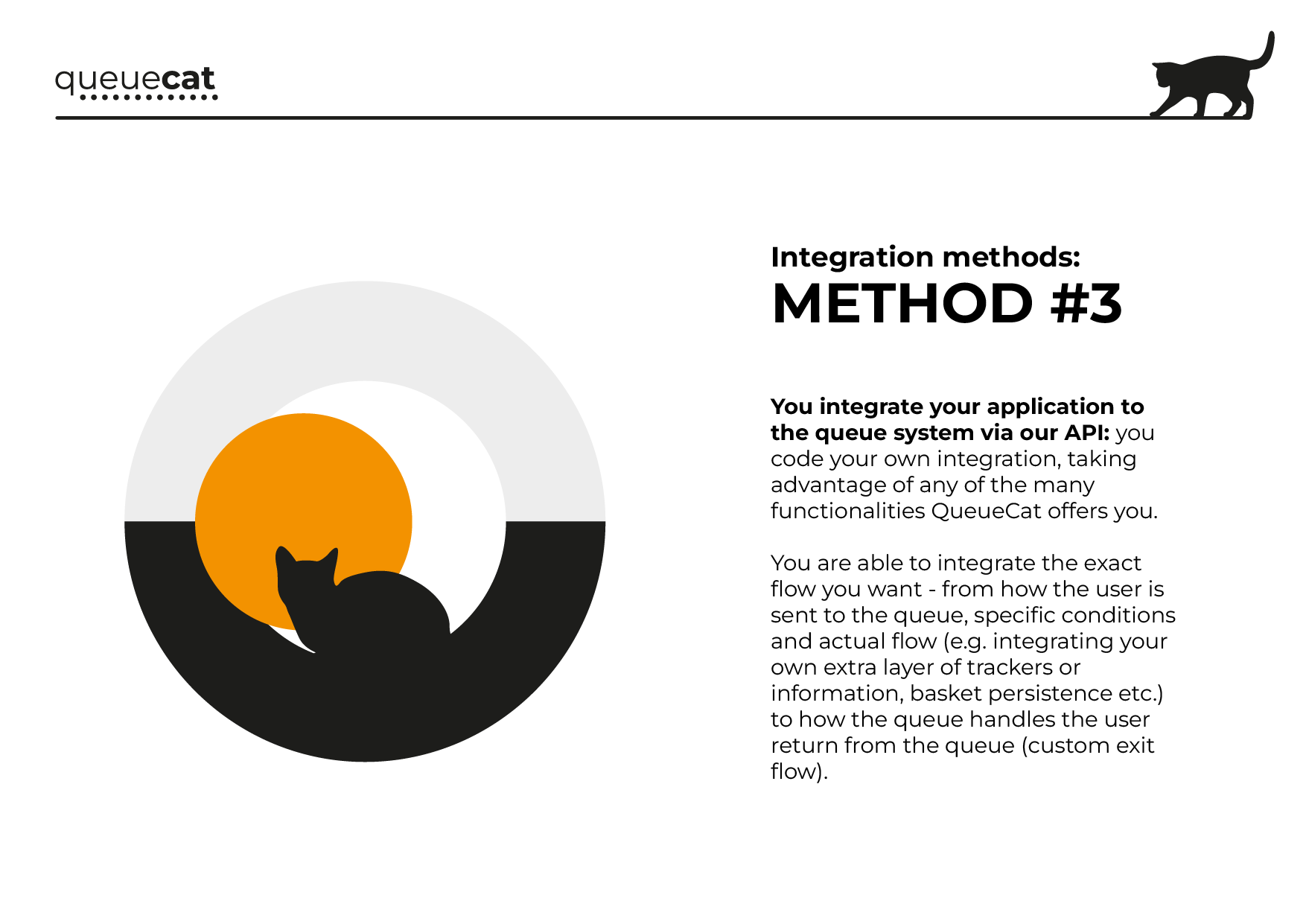 queuecat

Integration methods:
METHOD #3

You integrate your application to the queue system via our API: you code your own integration, taking advantage of any of the many functionalities QueueCat offers you.

You are able to integrate the exact flow you want - from how the user is sent to the queue, specific conditions and actual flow (e.g. integrating your own extra layer of trackers or information, basket persistence etc.) to how the queue handles the user return from the queue (custom exit flow).